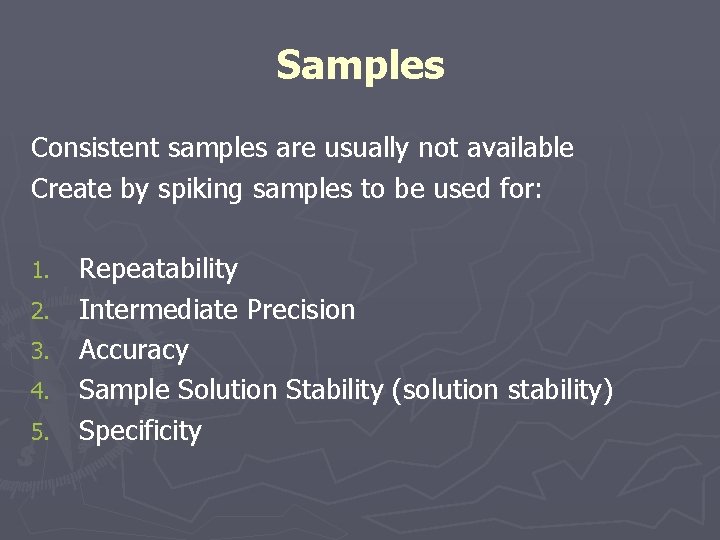 Samples

Consistent samples are usually not available
Create by spiking samples to be used for:

1. Repeatability
2. Intermediate Precision
3. Accuracy
4. Sample Solution Stability (solution stability)
5. Specificity